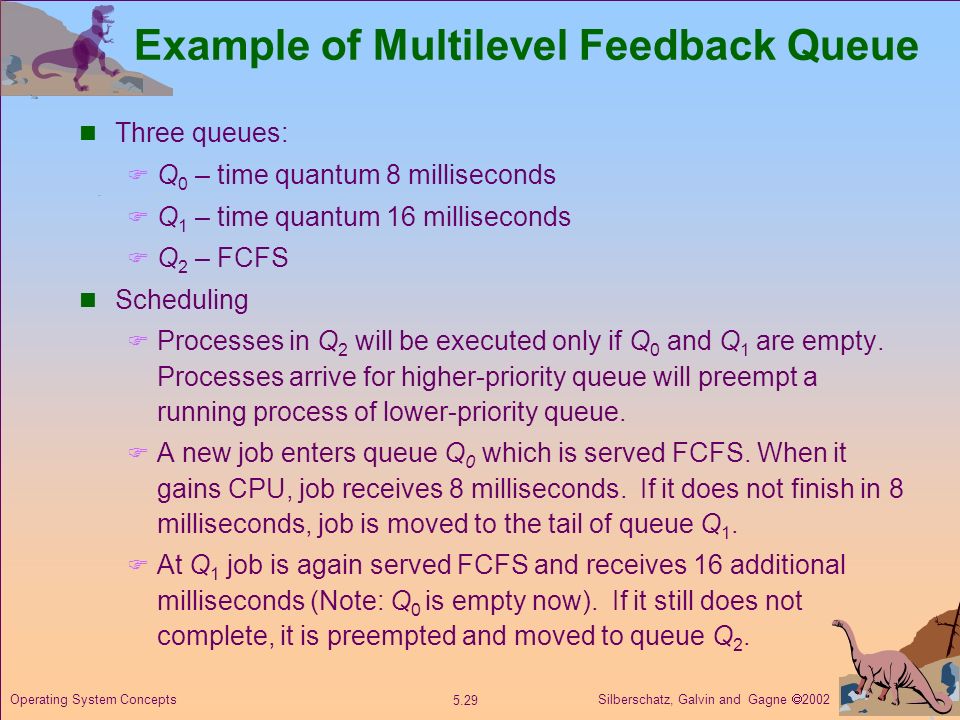 Example of Multilevel Feedback Queue

Three queues:

$Q_0$ – time quantum 8 milliseconds

$Q_1$ – time quantum 16 milliseconds

$Q_2$ – FCFS

Scheduling

Processes in $Q_2$ will be executed only if $Q_0$ and $Q_1$ are empty. Processes arrive for higher-priority queue will preempt a running process of lower-priority queue.

A new job enters queue $Q_0$ which is served FCFS. When it gains CPU, job receives 8 milliseconds. If it does not finish in 8 milliseconds, job is moved to the tail of queue $Q_1$.

At $Q_1$ job is again served FCFS and receives 16 additional milliseconds (Note: $Q_0$ is empty now). If it still does not complete, it is preempted and moved to queue $Q_2$.

Operating System Concepts 5.29 Silberschatz, Galvin and Gagne ©2002